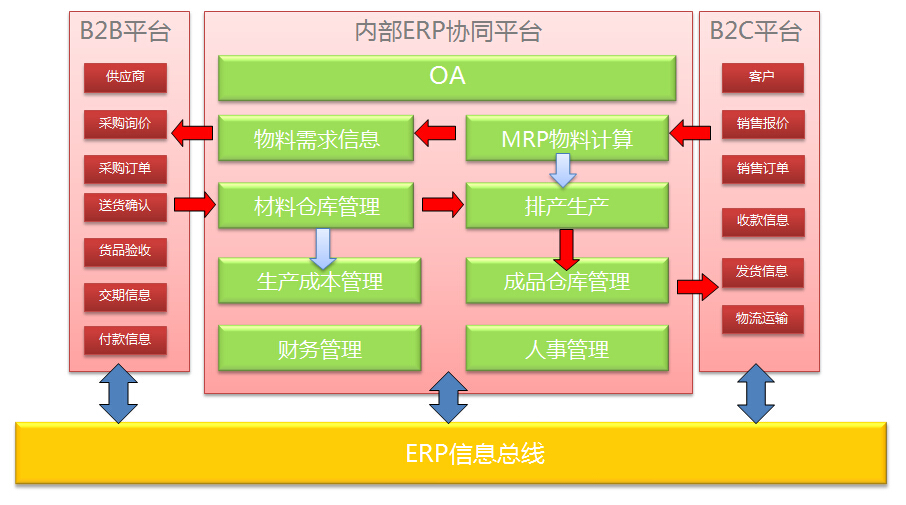 B2B平台

供应商
采购询价
采购订单
送货确认
货品验收
交期信息
付款信息

内部ERP协同平台

OA
物料需求信息
MRP物料计算
材料仓库管理
排产生产
生产成本管理
成品仓库管理
财务管理
人事管理

B2C平台

客户
销售报价
销售订单
收款信息
发货信息
物流运输

ERP信息总线